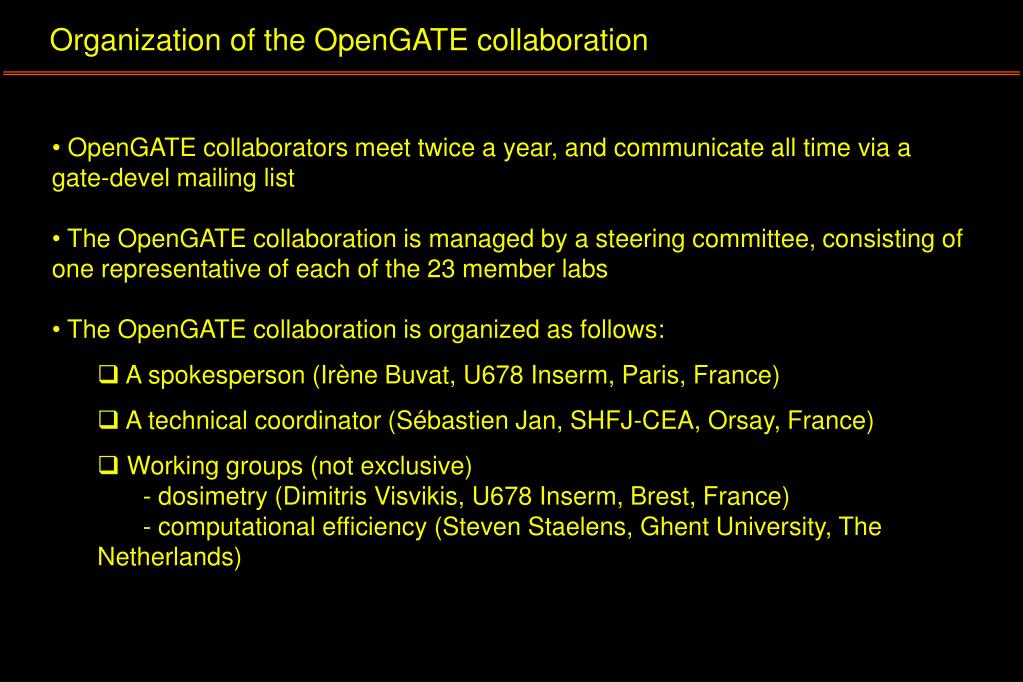 Organization of the OpenGATE collaboration

• OpenGATE collaborators meet twice a year, and communicate all time via a gate-devel mailing list

• The OpenGATE collaboration is managed by a steering committee, consisting of one representative of each of the 23 member labs

• The OpenGATE collaboration is organized as follows:

❑ A spokesperson (Irène Buvat, U678 Inserm, Paris, France)

❑ A technical coordinator (Sébastien Jan, SHFJ-CEA, Orsay, France)

❑ Working groups (not exclusive)
- dosimetry (Dimitris Visvikis, U678 Inserm, Brest, France)
- computational efficiency (Steven Staelens, Ghent University, The Netherlands)